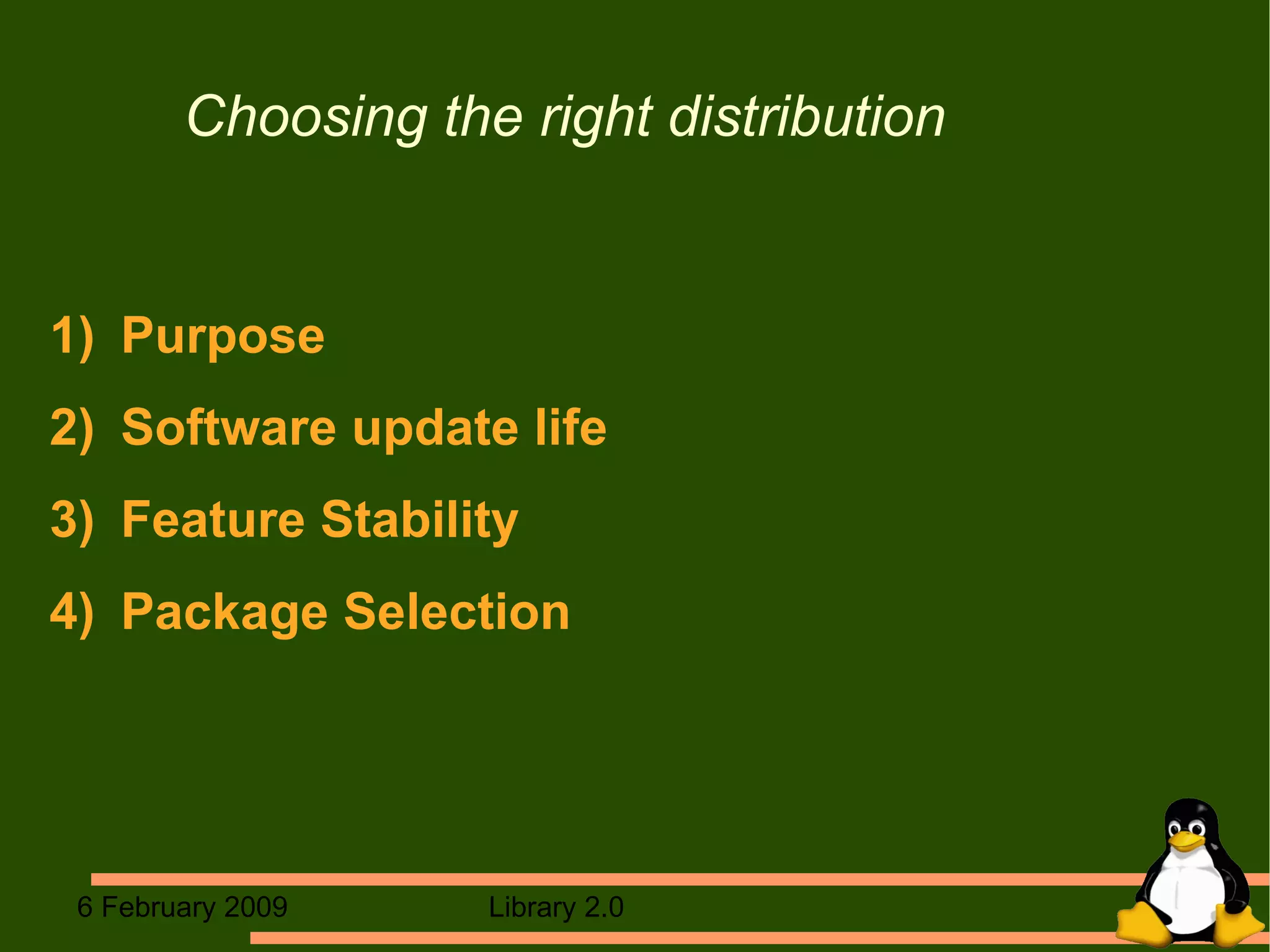 Choosing the right distribution

1) Purpose

2) Software update life

3) Feature Stability

4) Package Selection

6 February 2009

Library 2.0